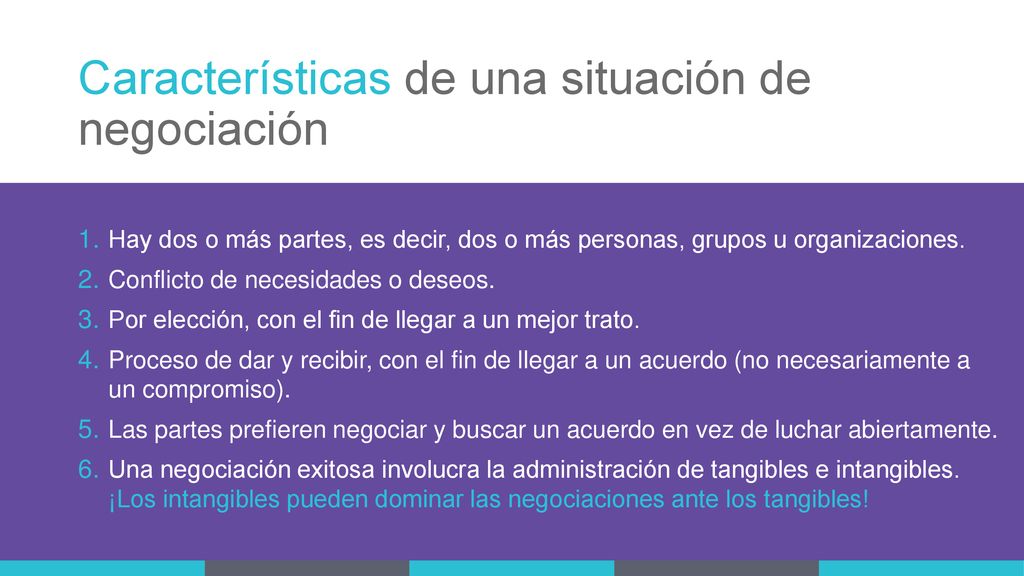 Características de una situación de negociación

1. Hay dos o más partes, es decir, dos o más personas, grupos u organizaciones.
2. Conflicto de necesidades o deseos.
3. Por elección, con el fin de llegar a un mejor trato.
4. Proceso de dar y recibir, con el fin de llegar a un acuerdo (no necesariamente a un compromiso).
5. Las partes prefieren negociar y buscar un acuerdo en vez de luchar abiertamente.
6. Una negociación exitosa involucra la administración de tangibles e intangibles. ¡Los intangibles pueden dominar las negociaciones ante los tangibles!